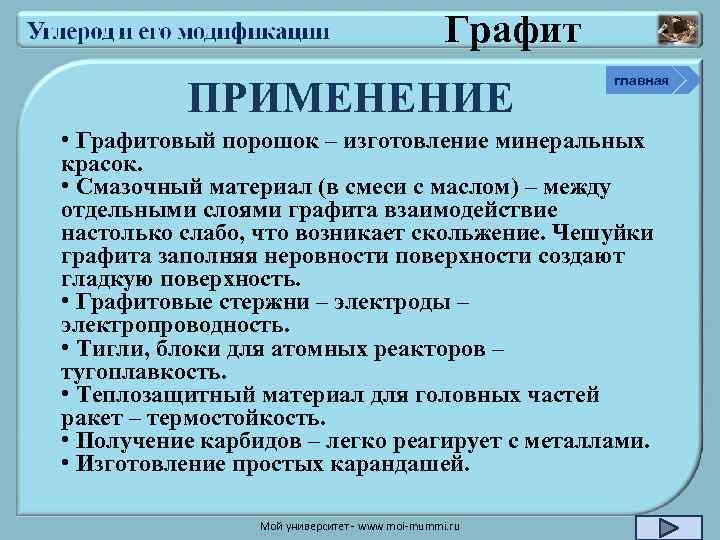 Углерод и его модификации

Графит

главная

ПРИМЕНЕНИЕ

• Графитовый порошок – изготовление минеральных красок.
• Смазочный материал (в смеси с маслом) – между отдельными слоями графита взаимодействие настолько слабо, что возникает скольжение. Чешуйки графита заполняя неровности поверхности создают гладкую поверхность.
• Графитовые стержни – электроды – электропроводность.
• Тигли, блоки для атомных реакторов – тугоплавкость.
• Теплозащитный материал для головных частей ракет – термостойкость.
• Получение карбидов – легко реагирует с металлами.
• Изготовление простых карандашей.

Мой университет - www.moi-mummi.ru